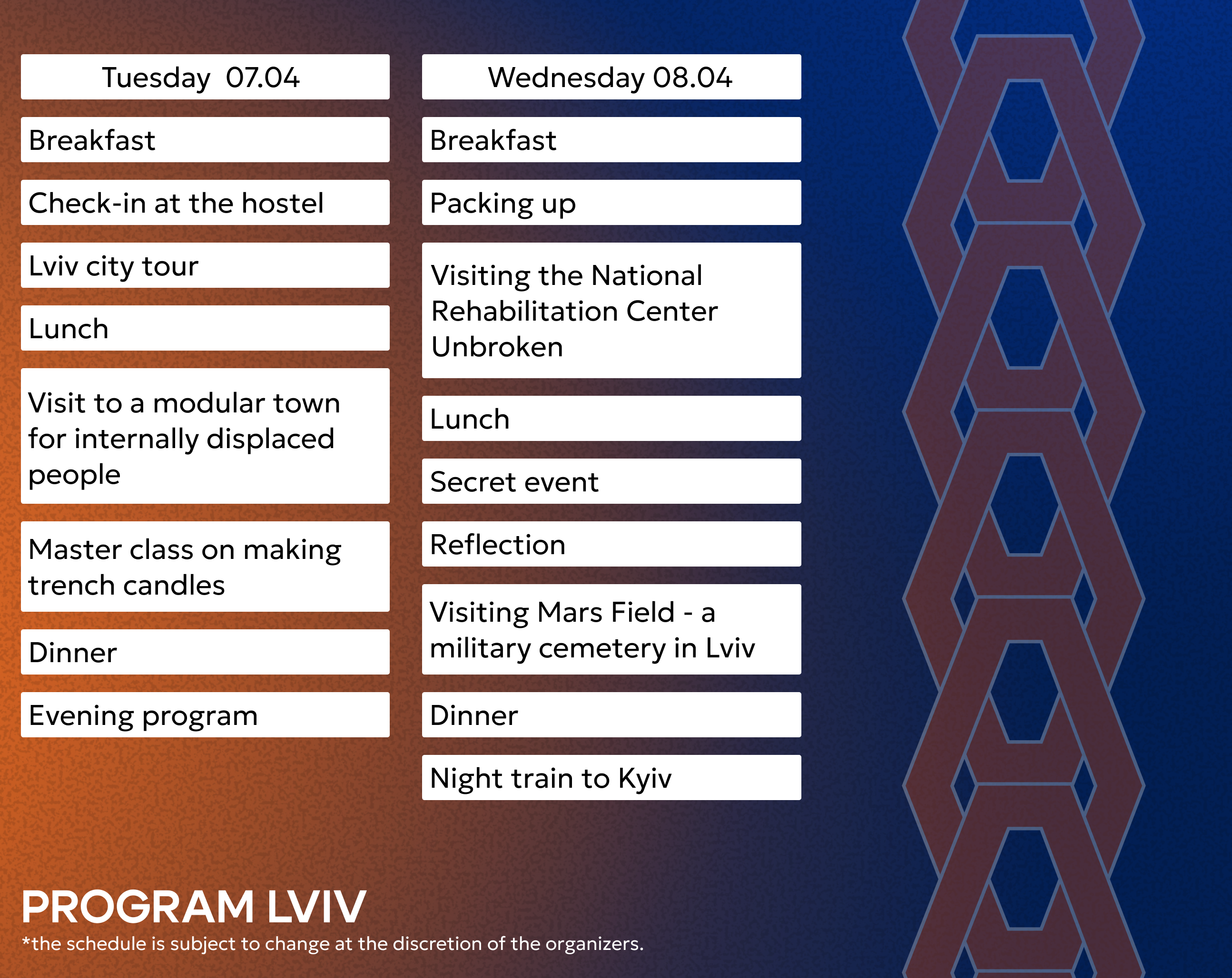 Tuesday 07.04

Breakfast

Check-in at the hostel

Lviv city tour

Lunch

Visit to a modular town for internally displaced people

Master class on making trench candles

Dinner

Evening program

Wednesday 08.04

Breakfast

Packing up

Visiting the National Rehabilitation Center Unbroken

Lunch

Secret event

Reflection

Visiting Mars Field - a military cemetery in Lviv

Dinner

Night train to Kyiv

PROGRAM LVIV

*the schedule is subject to change at the discretion of the organizers.